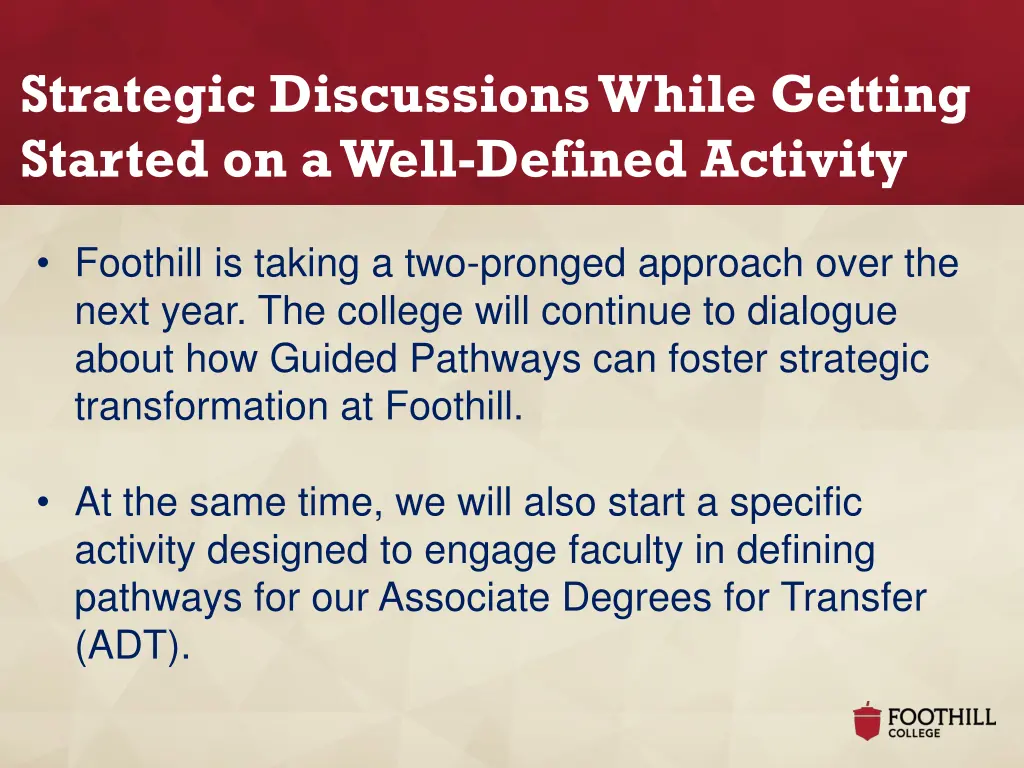 Strategic Discussions While Getting Started on a Well-Defined Activity

• Foothill is taking a two-pronged approach over the next year. The college will continue to dialogue about how Guided Pathways can foster strategic transformation at Foothill.

• At the same time, we will also start a specific activity designed to engage faculty in defining pathways for our Associate Degrees for Transfer (ADT).

FOOTHILL COLLEGE